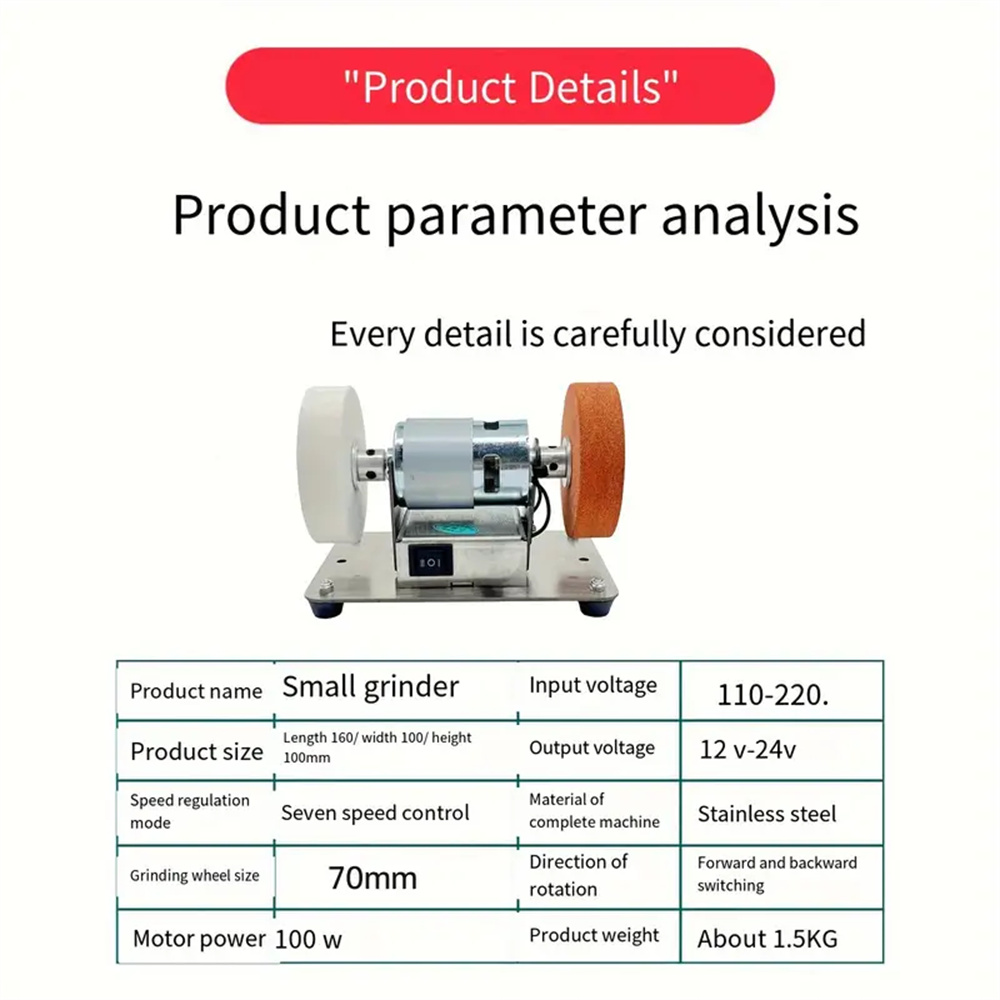 "Product Details"

Product parameter analysis

Every detail is carefully considered

| Product name | Small grinder | Input voltage | 110-220. |
|---|---|---|---|
| Product size | Length 160/ width 100/ height 100mm | Output voltage | 12 v-24v |
| Speed regulation mode | Seven speed control | Material of complete machine | Stainless steel |
| Grinding wheel size | 70mm | Direction of rotation | Forward and backward switching |
| Motor power | 100 w | Product weight | About 1.5KG |